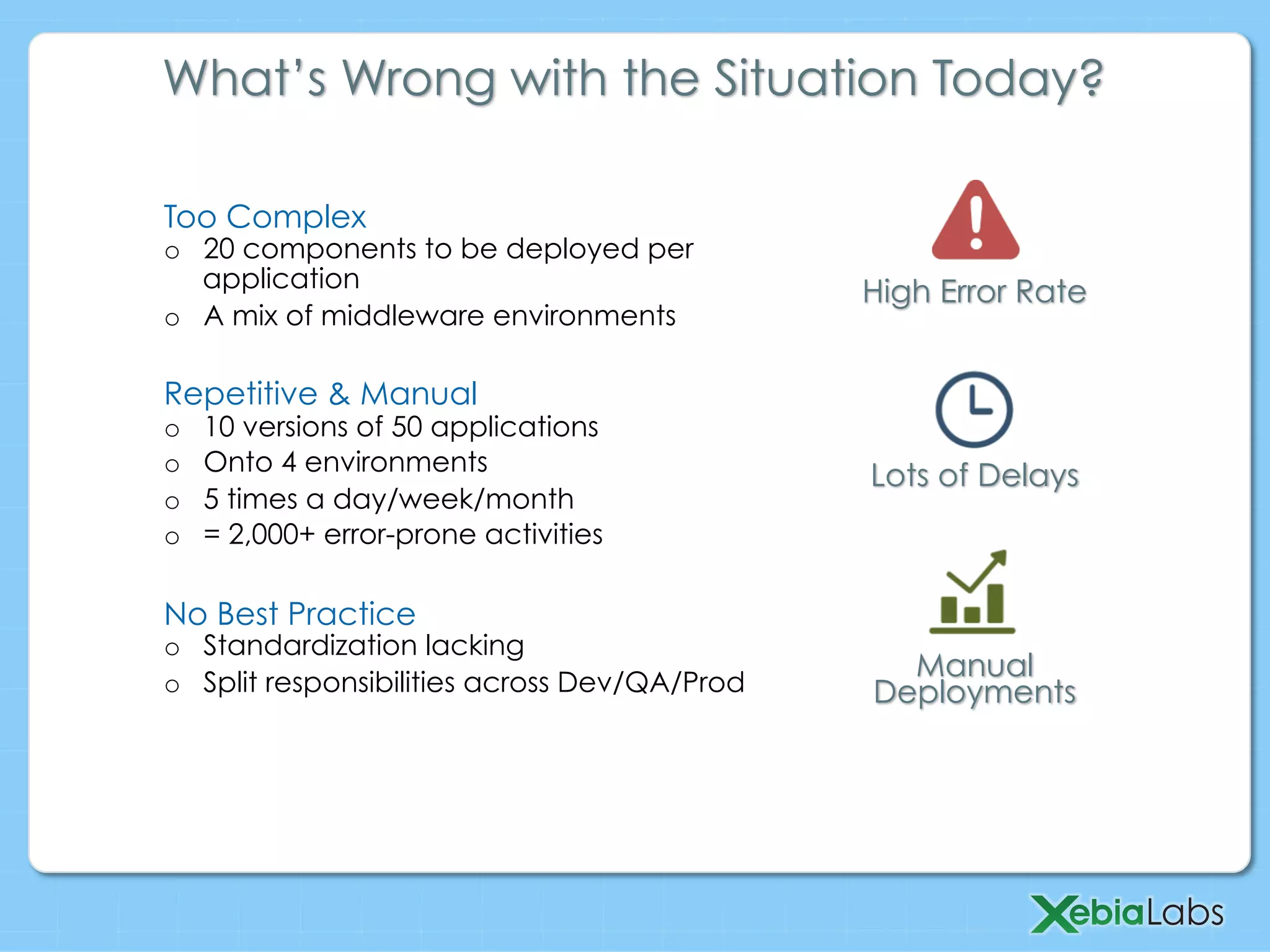 What's Wrong with the Situation Today?

Too Complex
o 20 components to be deployed per application
o A mix of middleware environments

Repetitive & Manual
o 10 versions of 50 applications
o Onto 4 environments
o 5 times a day/week/month
o = 2,000+ error-prone activities

No Best Practice
o Standardization lacking
o Split responsibilities across Dev/QA/Prod

High Error Rate

Lots of Delays

Manual Deployments

XebiaLabs